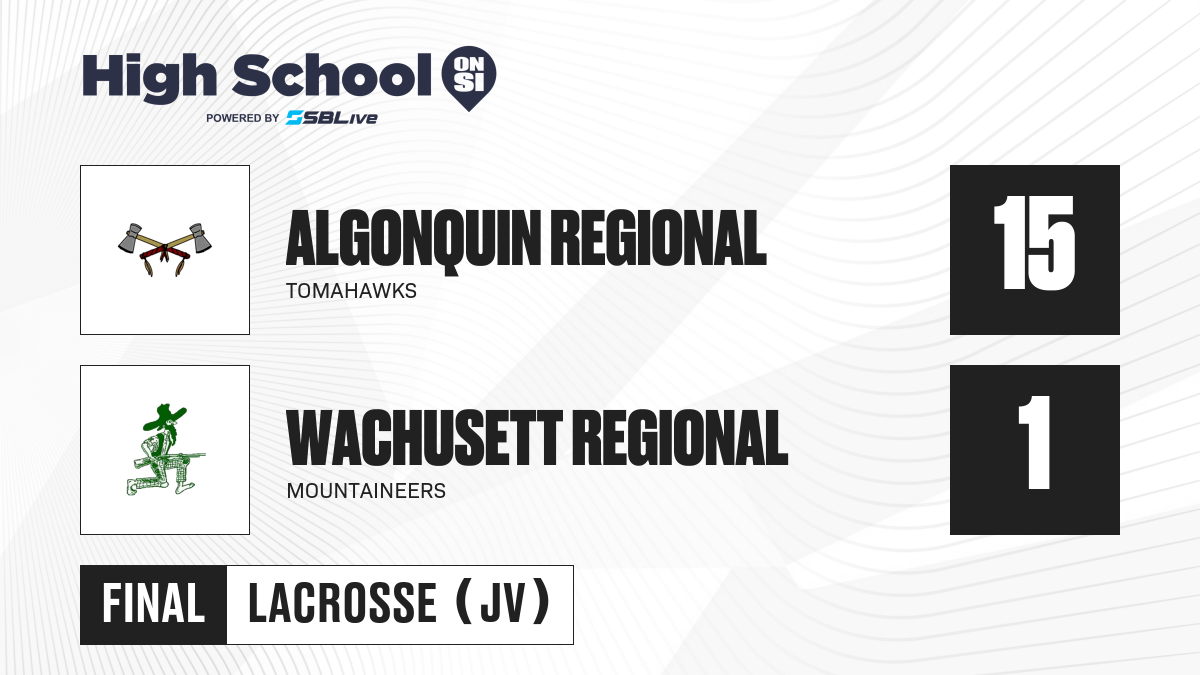 High School ON SI
POWERED BY SBLive

ALGONQUIN REGIONAL
TOMAHAWKS

15

WACHUSETT REGIONAL
MOUNTAINEERS

1

FINAL LACROSSE (JV)